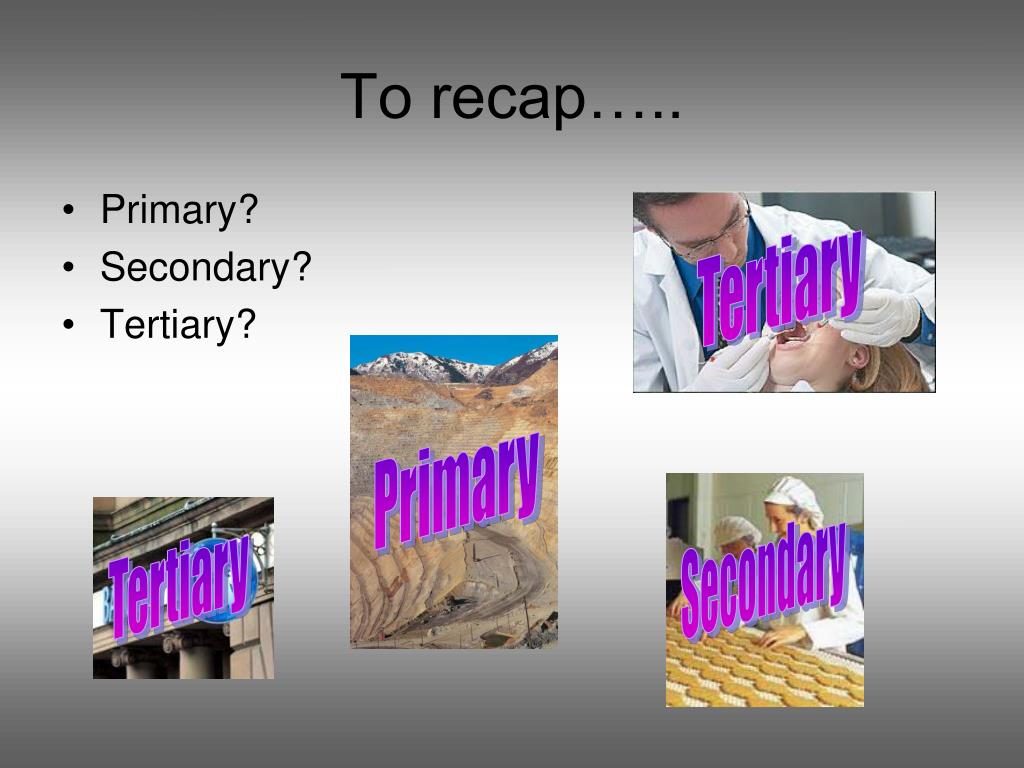 To recap…..

• Primary?
• Secondary?
• Tertiary?

Tertiary

Primary

Tertiary

Secondary